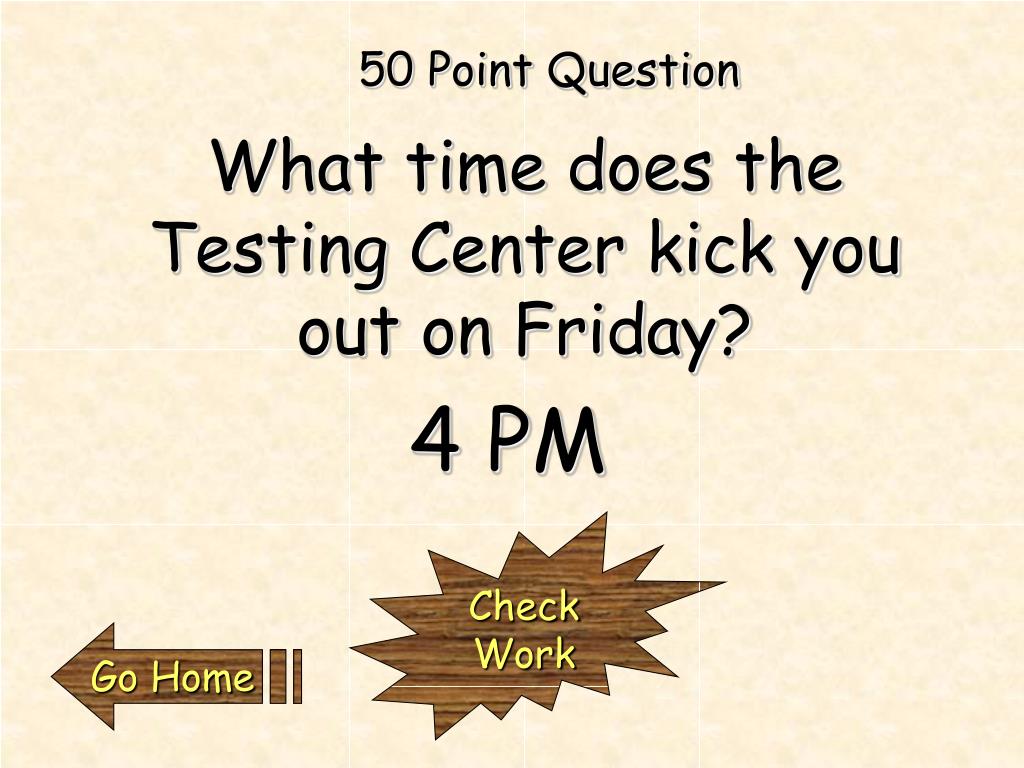 50 Point Question

What time does the Testing Center kick you out on Friday?

4 PM

Check Work

Go Home